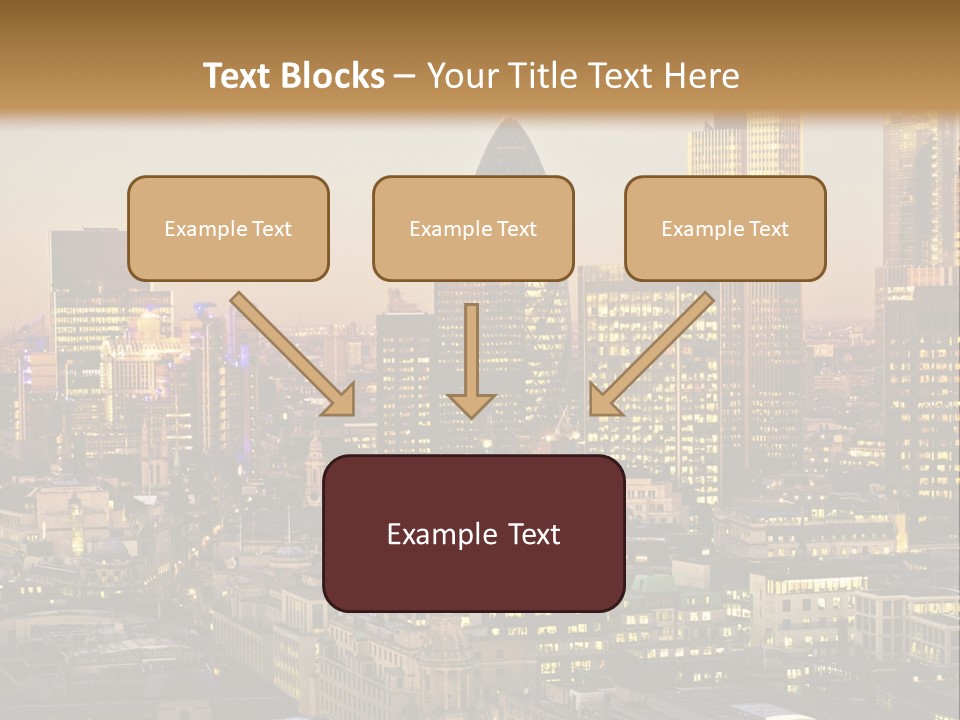 Text Blocks – Your Title Text Here

Example Text

Example Text

Example Text

Example Text